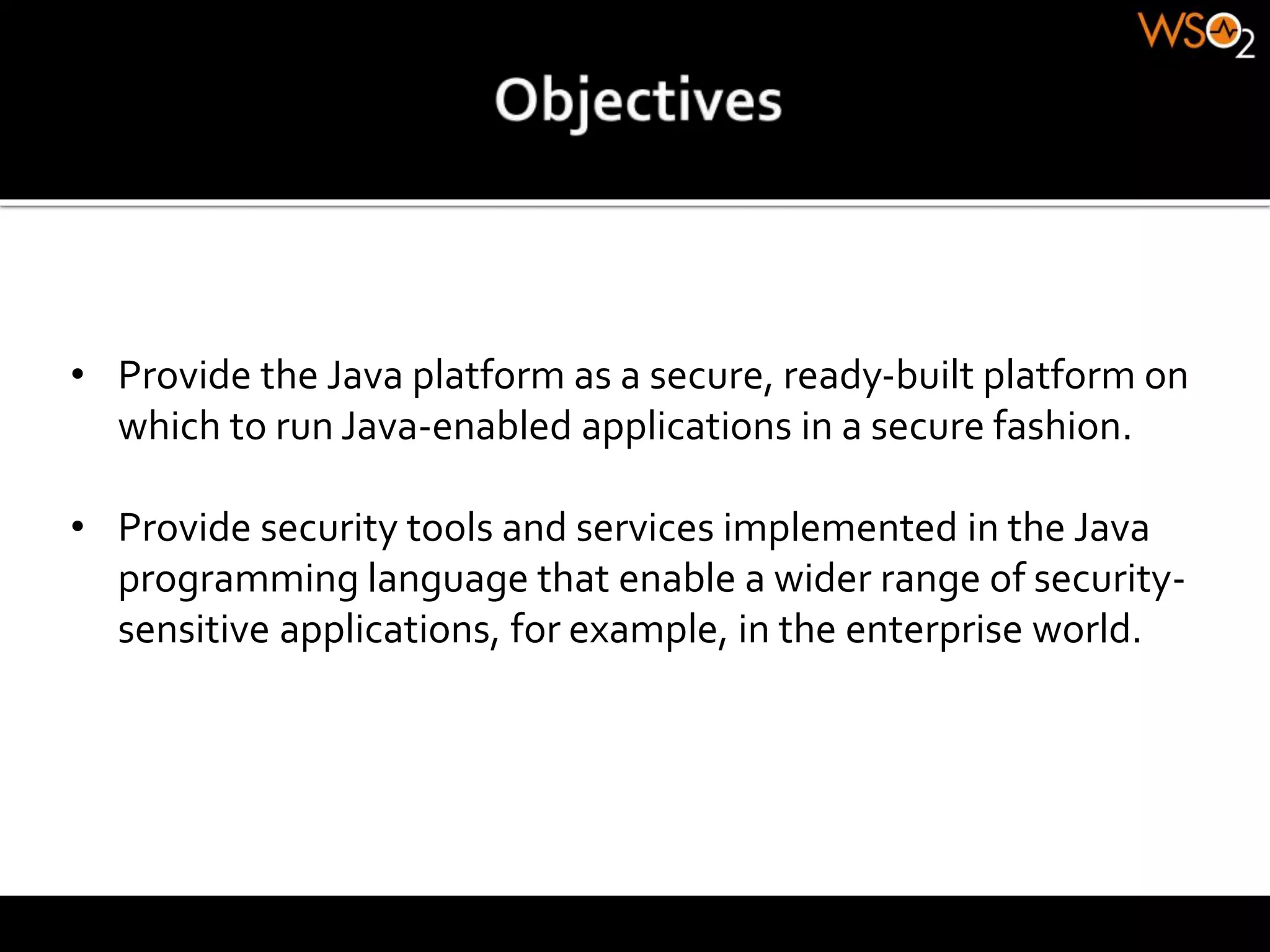 WSO2

Objectives

• Provide the Java platform as a secure, ready-built platform on which to run Java-enabled applications in a secure fashion.

• Provide security tools and services implemented in the Java programming language that enable a wider range of security-sensitive applications, for example, in the enterprise world.